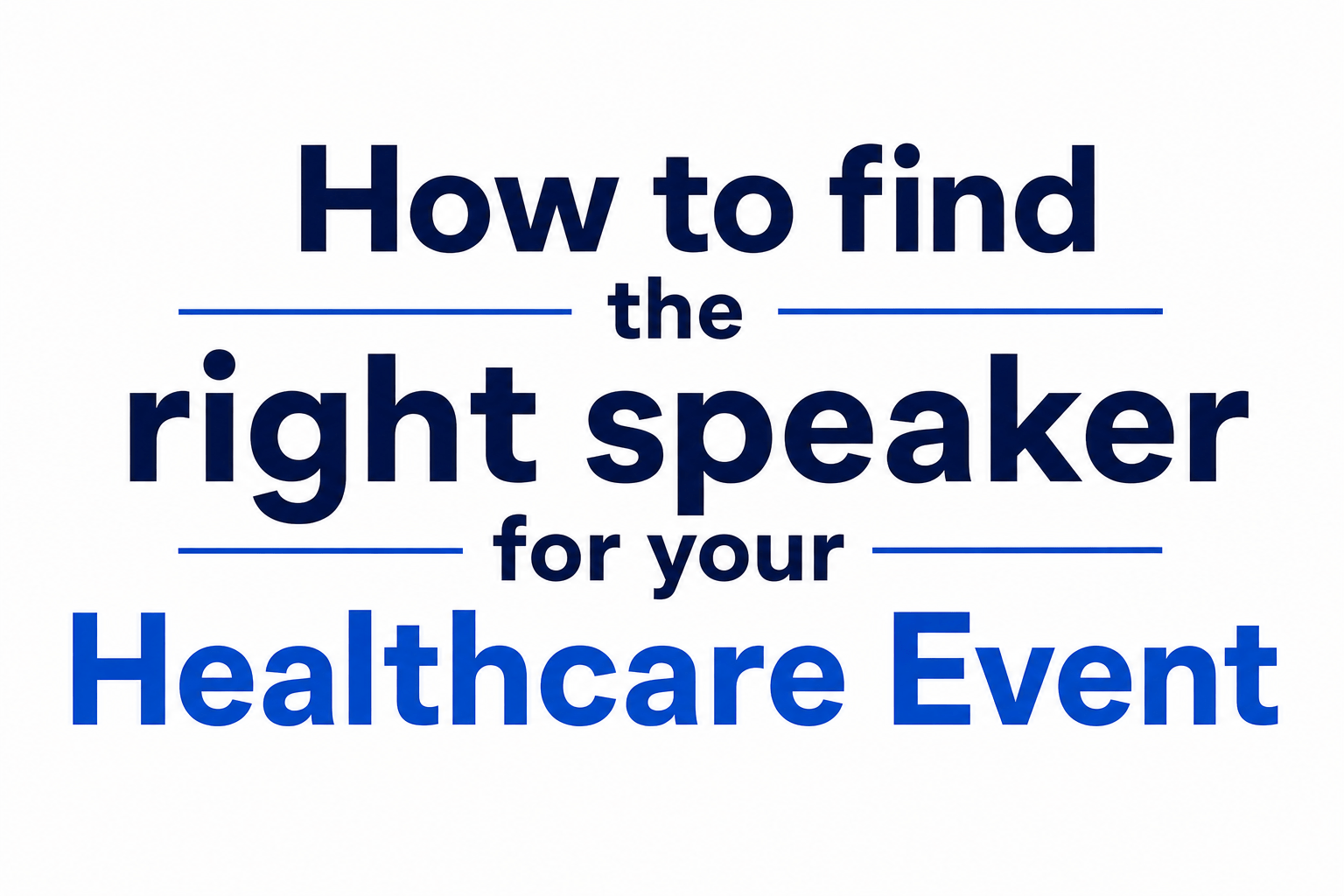 How to find
the
right speaker
for your
Healthcare Event